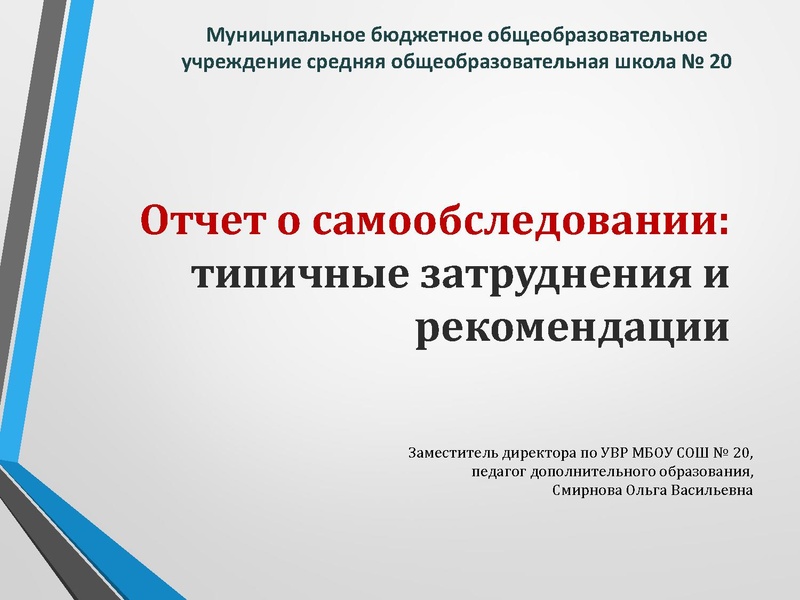 Муниципальное бюджетное общеобразовательное учреждение средняя общеобразовательная школа № 20

Отчет о самообследовании: типичные затруднения и рекомендации

Заместитель директора по УВР МБОУ СОШ № 20, педагог дополнительного образования, Смирнова Ольга Васильевна